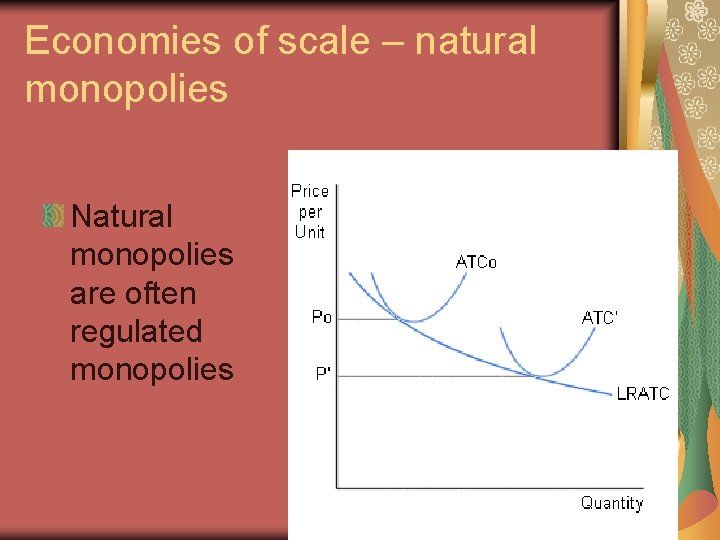 Economies of scale – natural monopolies

Natural monopolies are often regulated monopolies

Price per Unit

ATCo

Po

ATC'

P'

LRATC

Quantity